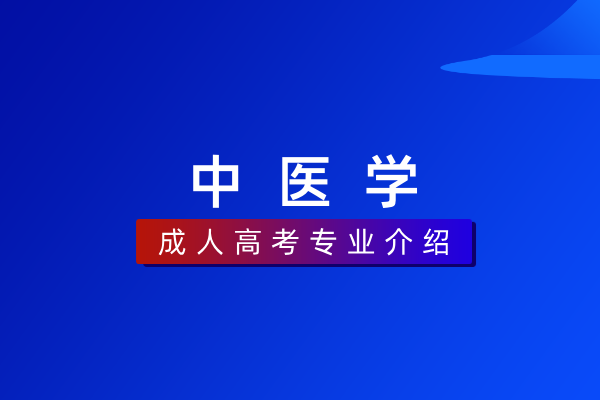 中医学

成人高考专业介绍